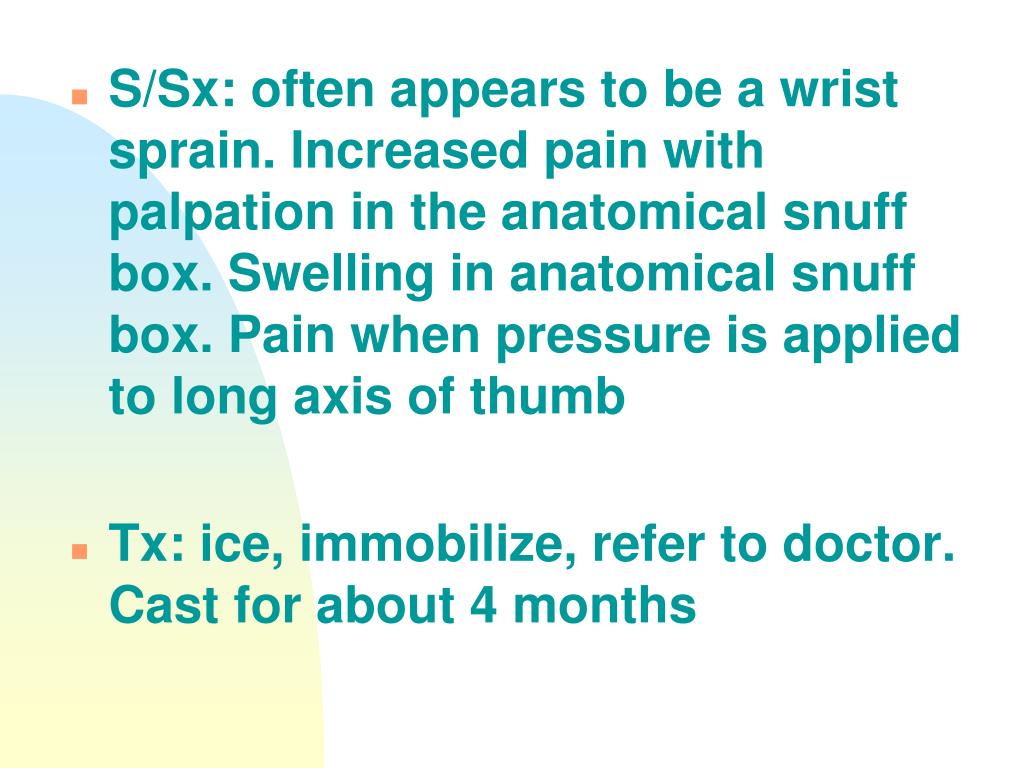 S/Sx: often appears to be a wrist sprain. Increased pain with palpation in the anatomical snuff box. Swelling in anatomical snuff box. Pain when pressure is applied to long axis of thumb

Tx: ice, immobilize, refer to doctor. Cast for about 4 months